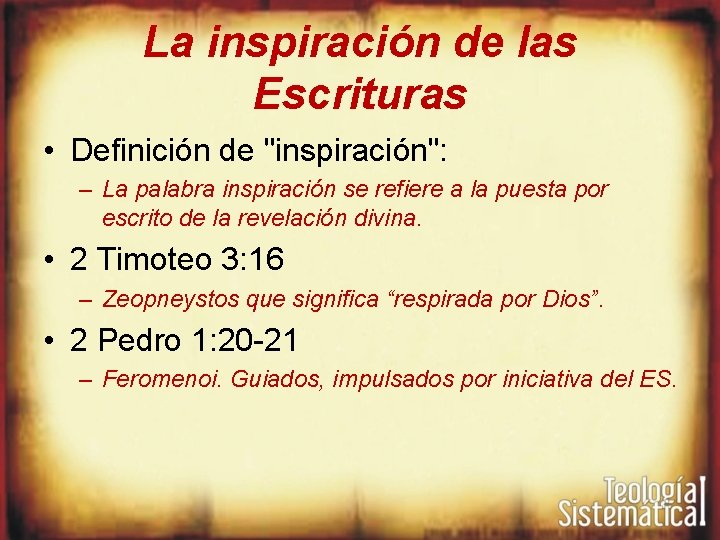 La inspiración de las Escrituras

• Definición de "inspiración":
– La palabra inspiración se refiere a la puesta por escrito de la revelación divina.

• 2 Timoteo 3:16
– Zeopneystos que significa “respirada por Dios”.

• 2 Pedro 1:20-21
– Feromenoi. Guiados, impulsados por iniciativa del ES.

Teología Sistemática